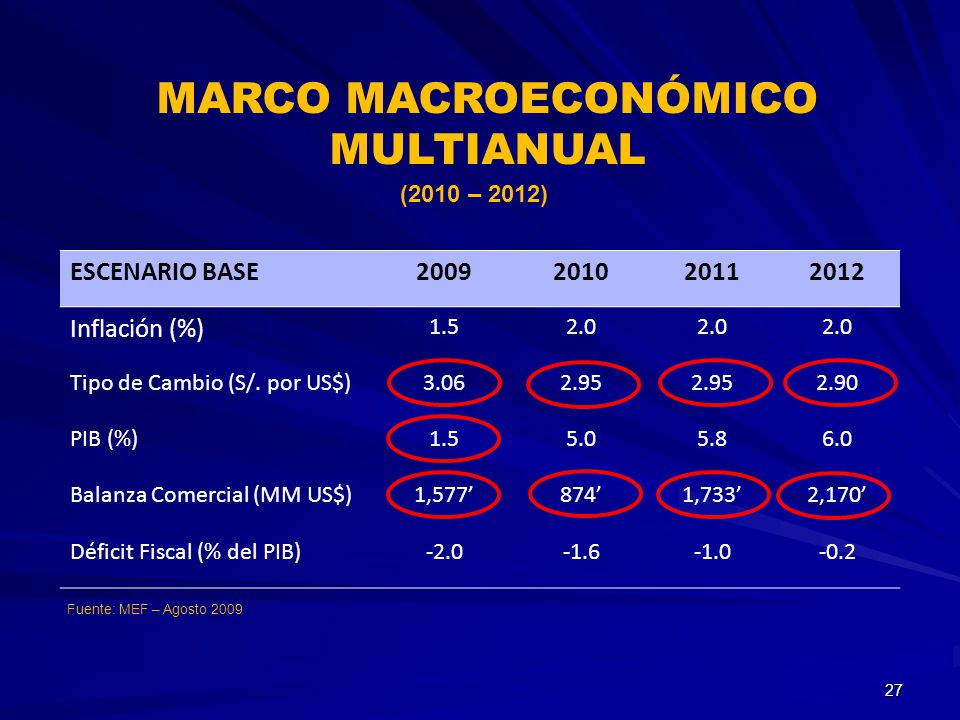 MARCO MACROECONÓMICO MULTIANUAL

(2010 – 2012)

| ESCENARIO BASE | 2009 | 2010 | 2011 | 2012 |
|---|---|---|---|---|
| Inflación (%) | 1.5 | 2.0 | 2.0 | 2.0 |
| Tipo de Cambio (S/. por US$) | 3.06 | 2.95 | 2.95 | 2.90 |
| PIB (%) | 1.5 | 5.0 | 5.8 | 6.0 |
| Balanza Comercial (MM US$) | 1,577’ | 874’ | 1,733’ | 2,170’ |
| Déficit Fiscal (% del PIB) | -2.0 | -1.6 | -1.0 | -0.2 |

Fuente: MEF – Agosto 2009

27